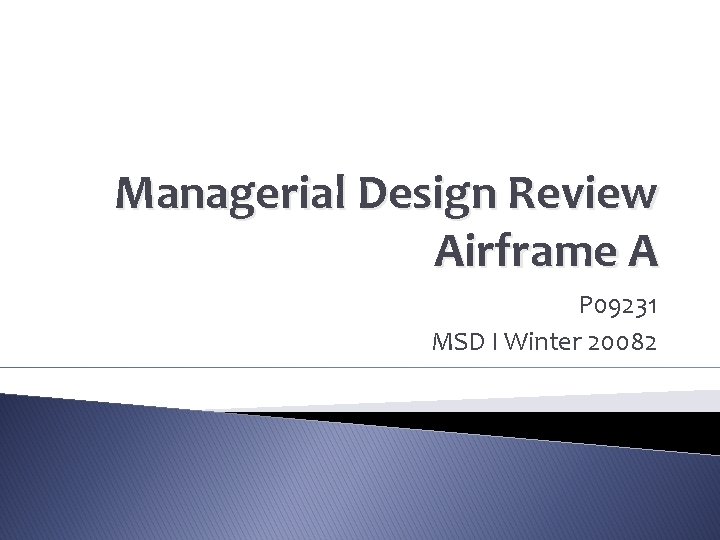 Managerial Design Review
Airframe A

P09231
MSD I Winter 20082